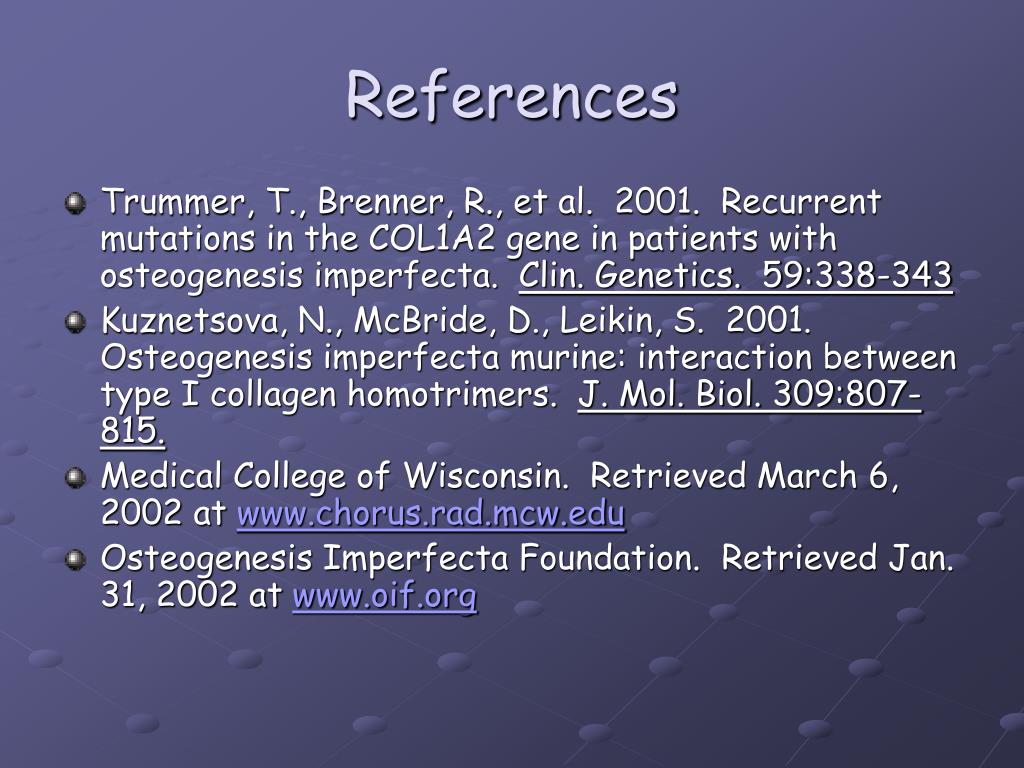 References

Trummer, T., Brenner, R., et al. 2001. Recurrent mutations in the COL1A2 gene in patients with osteogenesis imperfecta. Clin. Genetics. 59:338-343

Kuznetsova, N., McBride, D., Leikin, S. 2001. Osteogenesis imperfecta murine: interaction between type I collagen homotrimers. J. Mol. Biol. 309:807-815.

Medical College of Wisconsin. Retrieved March 6, 2002 at www.chorus.rad.mcw.edu

Osteogenesis Imperfecta Foundation. Retrieved Jan. 31, 2002 at www.oif.org